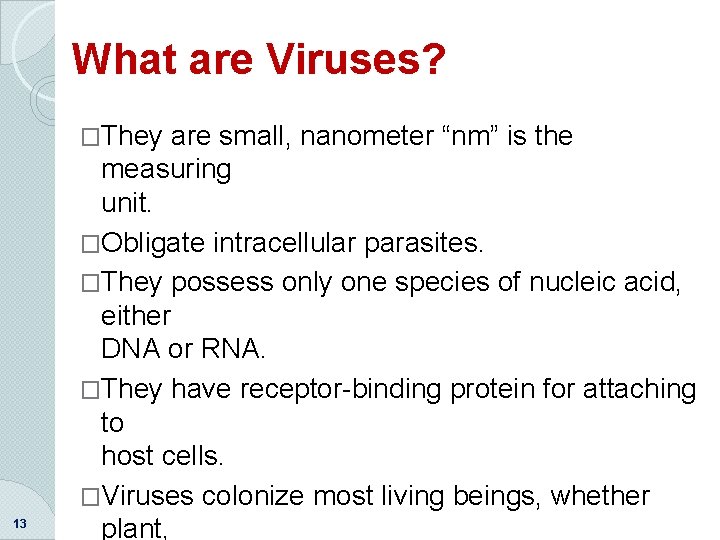 What are Viruses?

□They are small, nanometer “nm” is the measuring unit.

□Obligate intracellular parasites.

□They possess only one species of nucleic acid, either DNA or RNA.

□They have receptor-binding protein for attaching to host cells.

□Viruses colonize most living beings, whether plant,

13